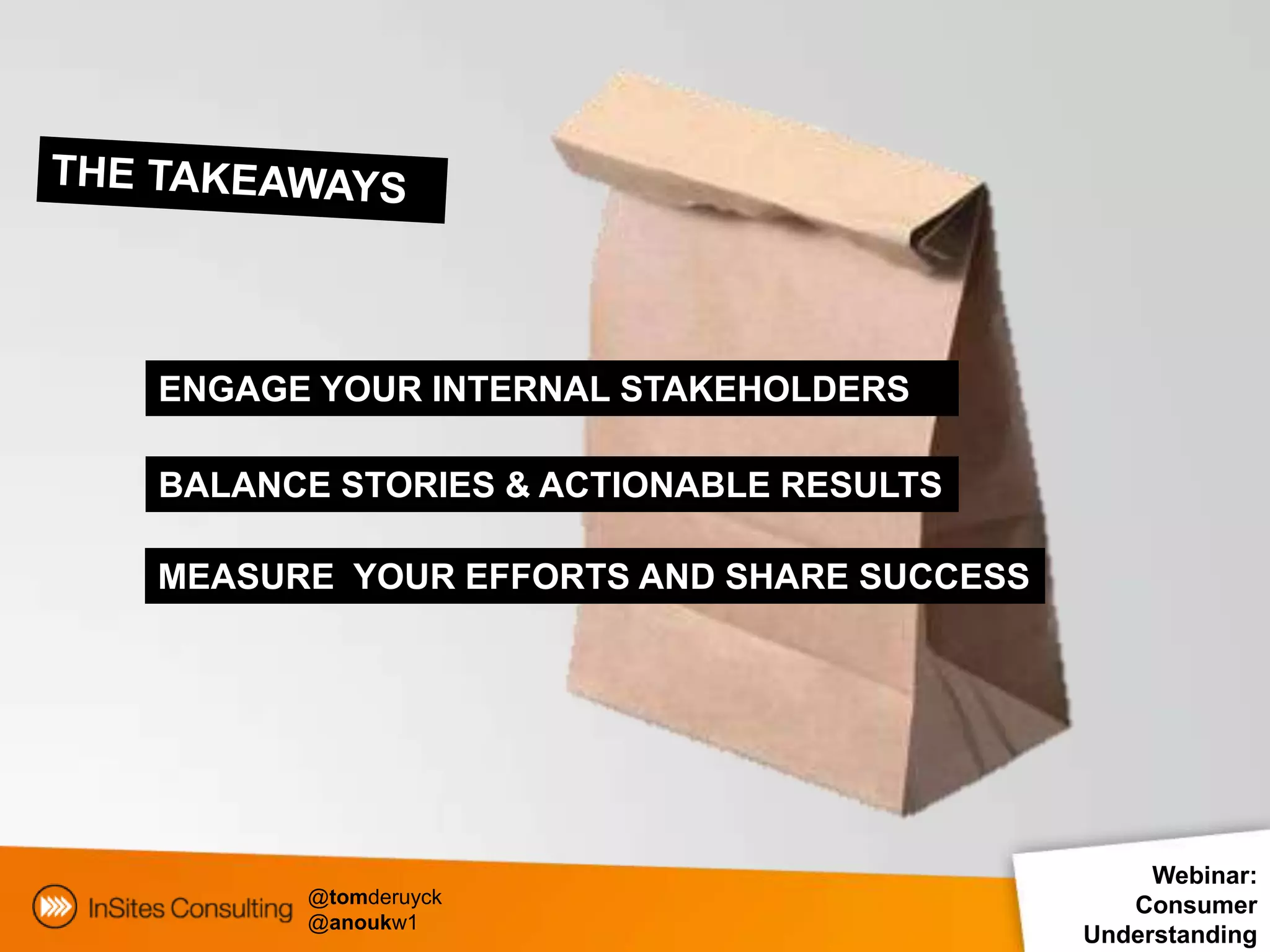 THE TAKEAWAYS

ENGAGE YOUR INTERNAL STAKEHOLDERS

BALANCE STORIES & ACTIONABLE RESULTS

MEASURE YOUR EFFORTS AND SHARE SUCCESS

InSites Consulting

@tomderuyck
@anoukw1

Webinar: Consumer Understanding